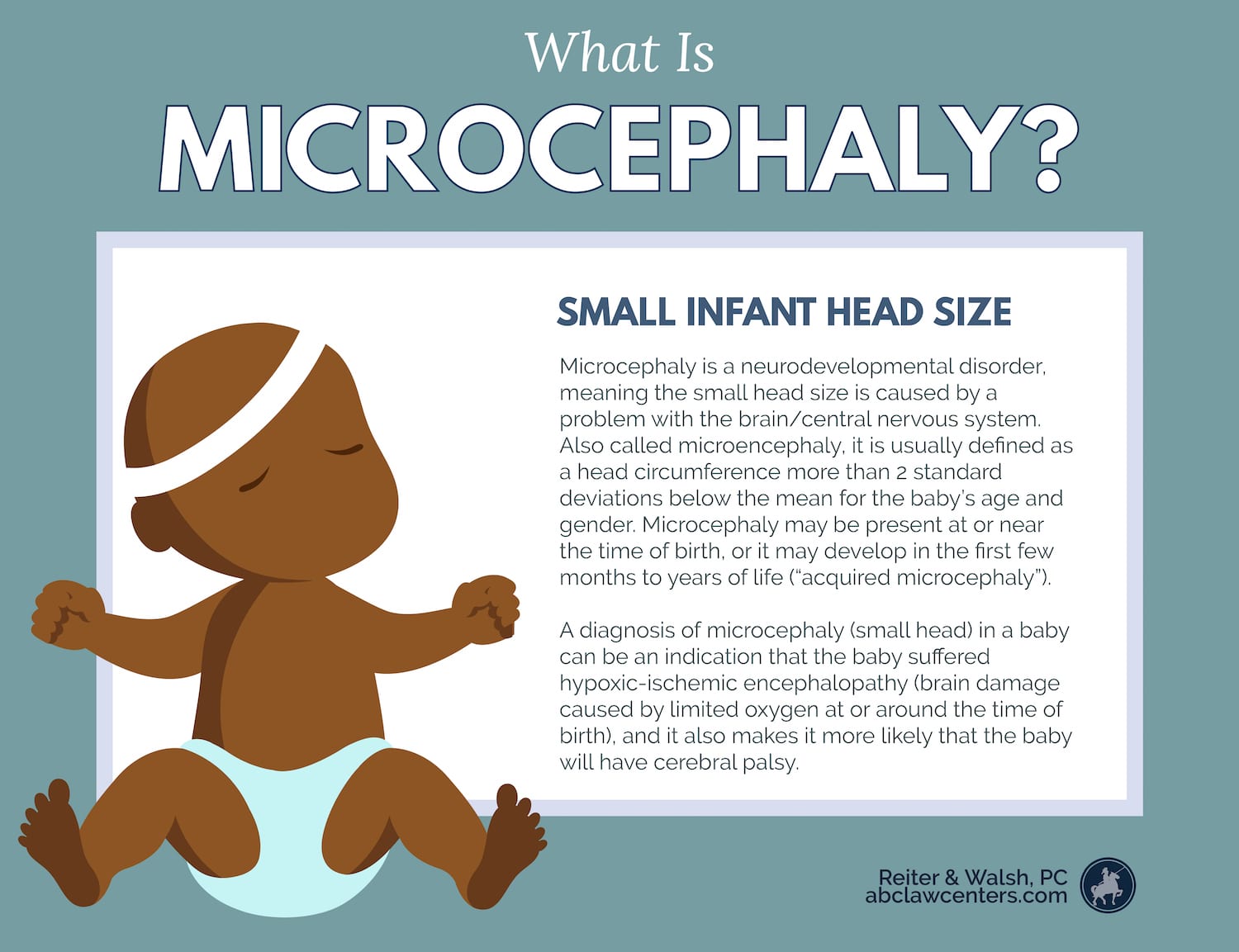 What Is
MICROCEPHALY?

SMALL INFANT HEAD SIZE

Microcephaly is a neurodevelopmental disorder, meaning the small head size is caused by a problem with the brain/central nervous system. Also called microencephaly, it is usually defined as a head circumference more than 2 standard deviations below the mean for the baby's age and gender. Microcephaly may be present at or near the time of birth, or it may develop in the first few months to years of life ("acquired microcephaly").

A diagnosis of microcephaly (small head) in a baby can be an indication that the baby suffered hypoxic-ischemic encephalopathy (brain damage caused by limited oxygen at or around the time of birth), and it also makes it more likely that the baby will have cerebral palsy.

Reiter & Walsh, PC
abclawcenters.com